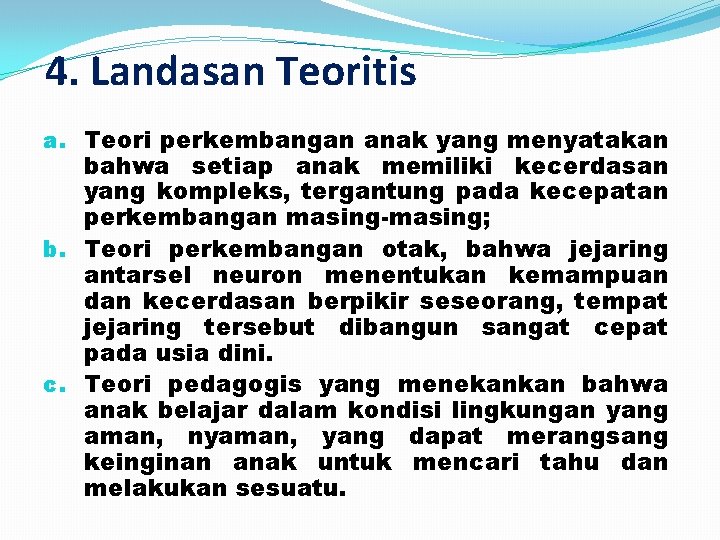 4. Landasan Teoritis

a. Teori perkembangan anak yang menyatakan bahwa setiap anak memiliki kecerdasan yang kompleks, tergantung pada kecepatan perkembangan masing-masing;

b. Teori perkembangan otak, bahwa jejaring antarsel neuron menentukan kemampuan dan kecerdasan berpikir seseorang, tempat jejaring tersebut dibangun sangat cepat pada usia dini.

c. Teori pedagogis yang menekankan bahwa anak belajar dalam kondisi lingkungan yang aman, nyaman, yang dapat merangsang keinginan anak untuk mencari tahu dan melakukan sesuatu.